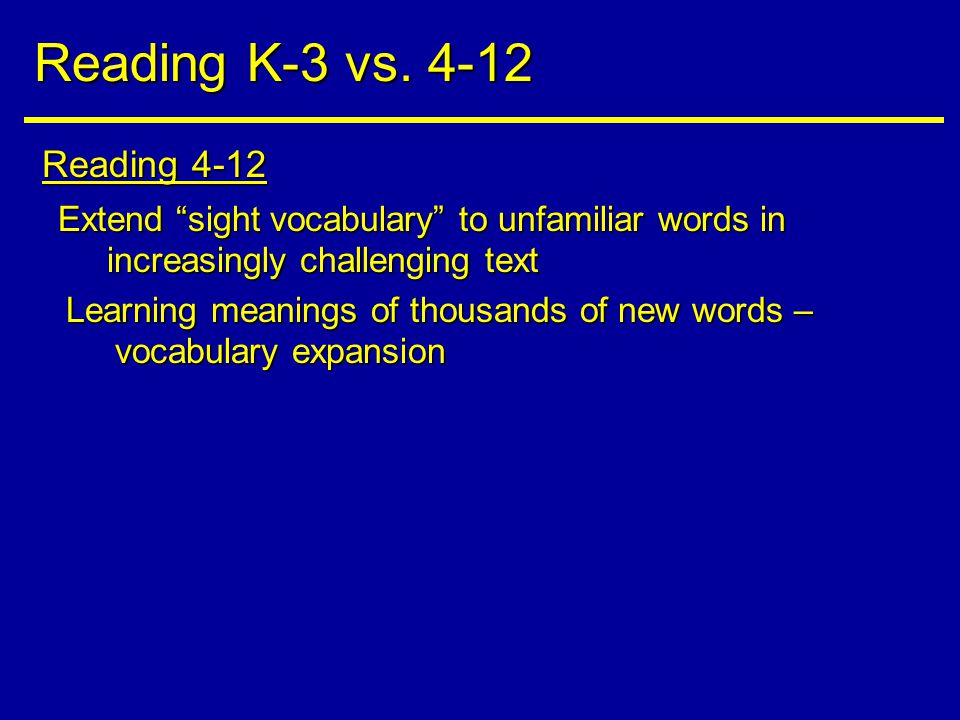 Reading K-3 vs. 4-12

Reading 4-12

Extend “sight vocabulary” to unfamiliar words in increasingly challenging text

Learning meanings of thousands of new words – vocabulary expansion